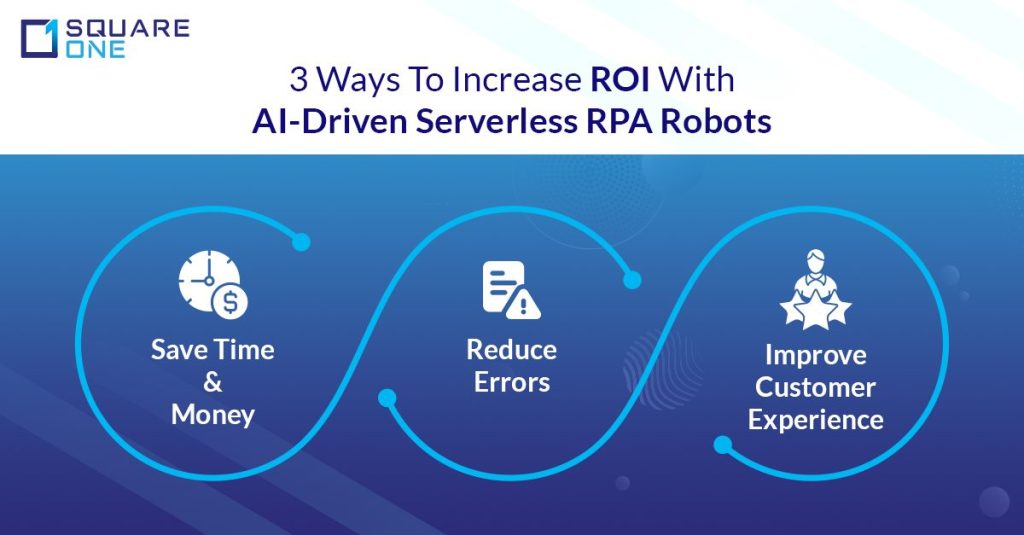 SQUARE ONE

3 Ways To Increase ROI With AI-Driven Serverless RPA Robots

Save Time & Money

Reduce Errors

Improve Customer Experience